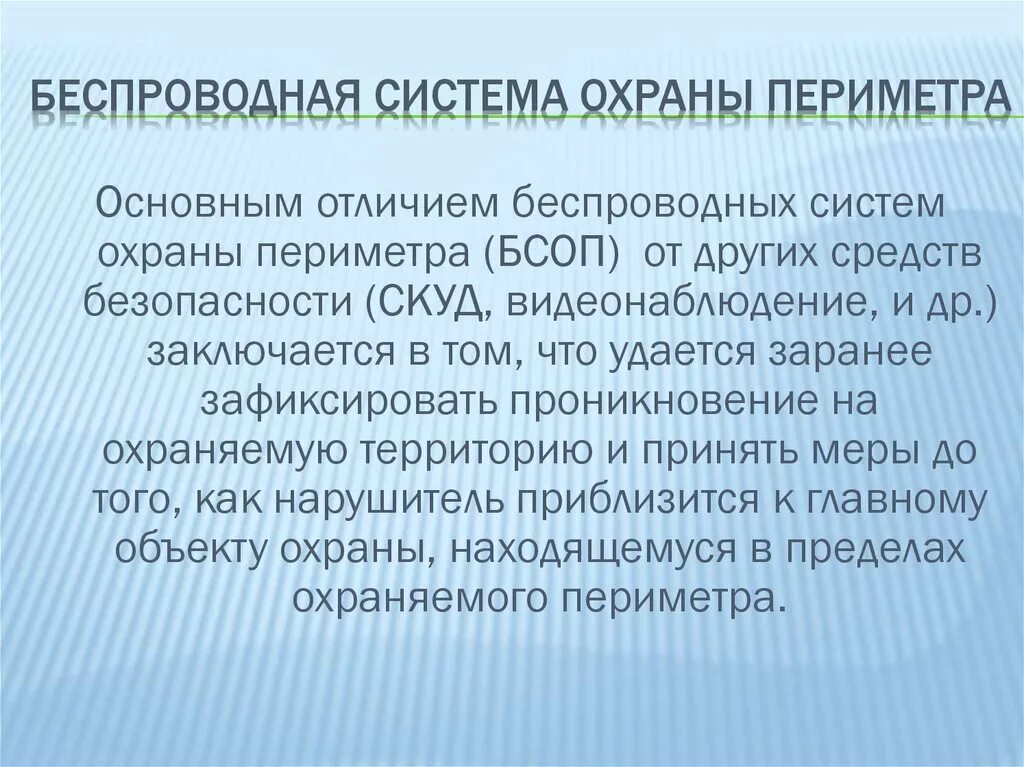 БЕСПРОВОДНАЯ СИСТЕМА ОХРАНЫ ПЕРИМЕТРА

Основным отличием беспроводных систем охраны периметра (БСОП) от других средств безопасности (СКУД, видеонаблюдение, и др.) заключается в том, что удается заранее зафиксировать проникновение на охраняемую территорию и принять меры до того, как нарушитель приблизится к главному объекту охраны, находящемуся в пределах охраняемого периметра.